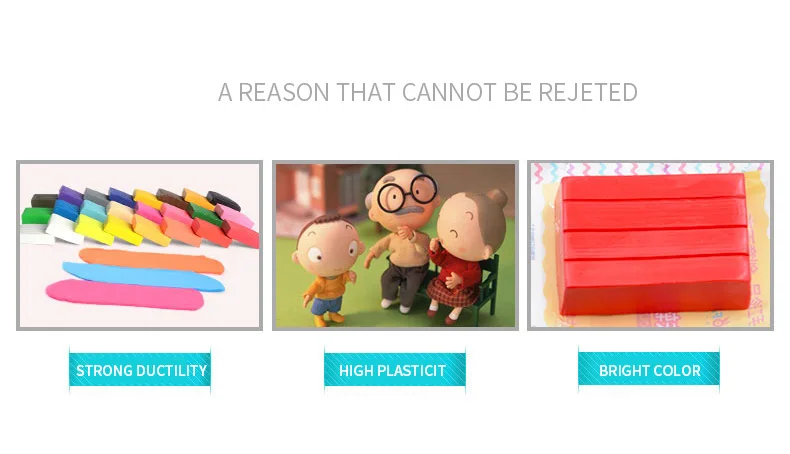 A REASON THAT CANNOT BE REJETED

STRONG DUCTILITY

HIGH PLASTICIT

BRIGHT COLOR